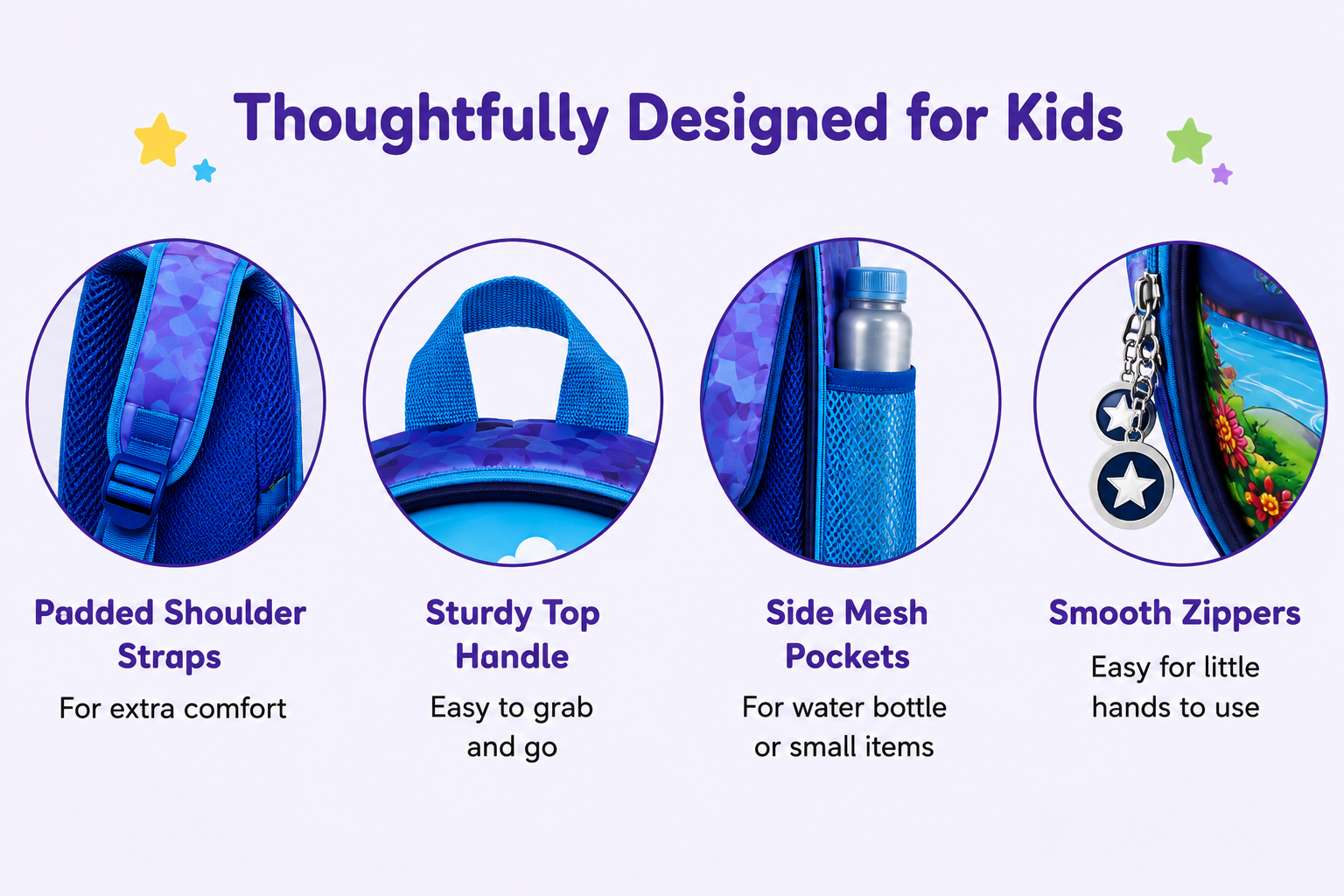 Thoughtfully Designed for Kids

Padded Shoulder Straps

For extra comfort

Sturdy Top Handle

Easy to grab and go

Side Mesh Pockets

For water bottle or small items

Smooth Zippers

Easy for little hands to use